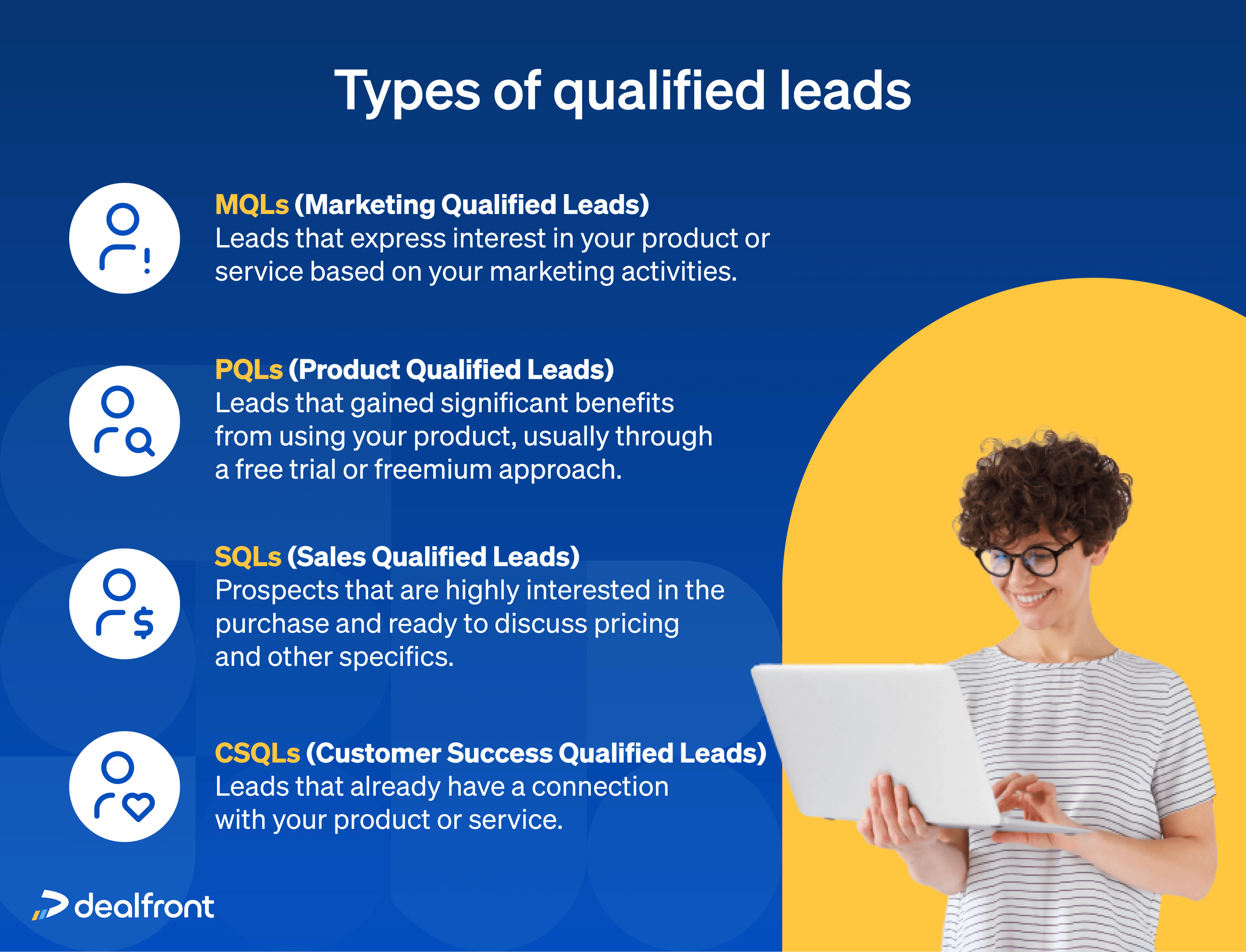 Types of qualified leads

MQLs (Marketing Qualified Leads)
Leads that express interest in your product or service based on your marketing activities.

PQLs (Product Qualified Leads)
Leads that gained significant benefits from using your product, usually through a free trial or freemium approach.

SQLs (Sales Qualified Leads)
Prospects that are highly interested in the purchase and ready to discuss pricing and other specifics.

CSQLs (Customer Success Qualified Leads)
Leads that already have a connection with your product or service.

dealfront